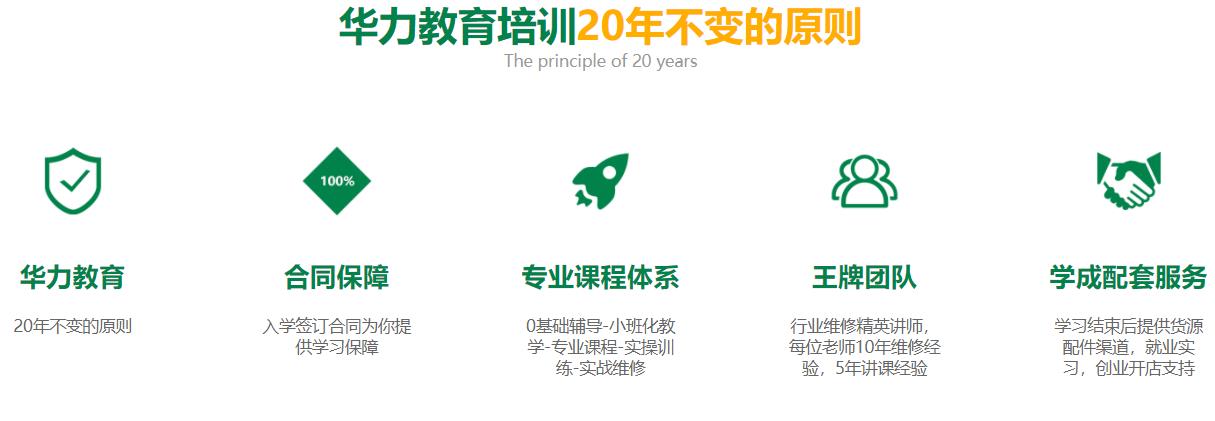 华力教育培训20年不变的原则
The principle of 20 years

100%

华力教育
20年不变的原则

合同保障
入学签订合同为你提供学习保障

专业课程体系
0基础辅导-小班化教学-专业课程-实操训练-实战维修

王牌团队
行业维修精英讲师，每位老师10年维修经验，5年讲课经验

学成配套服务
学习结束后提供货源配件渠道，就业实习，创业开店支持